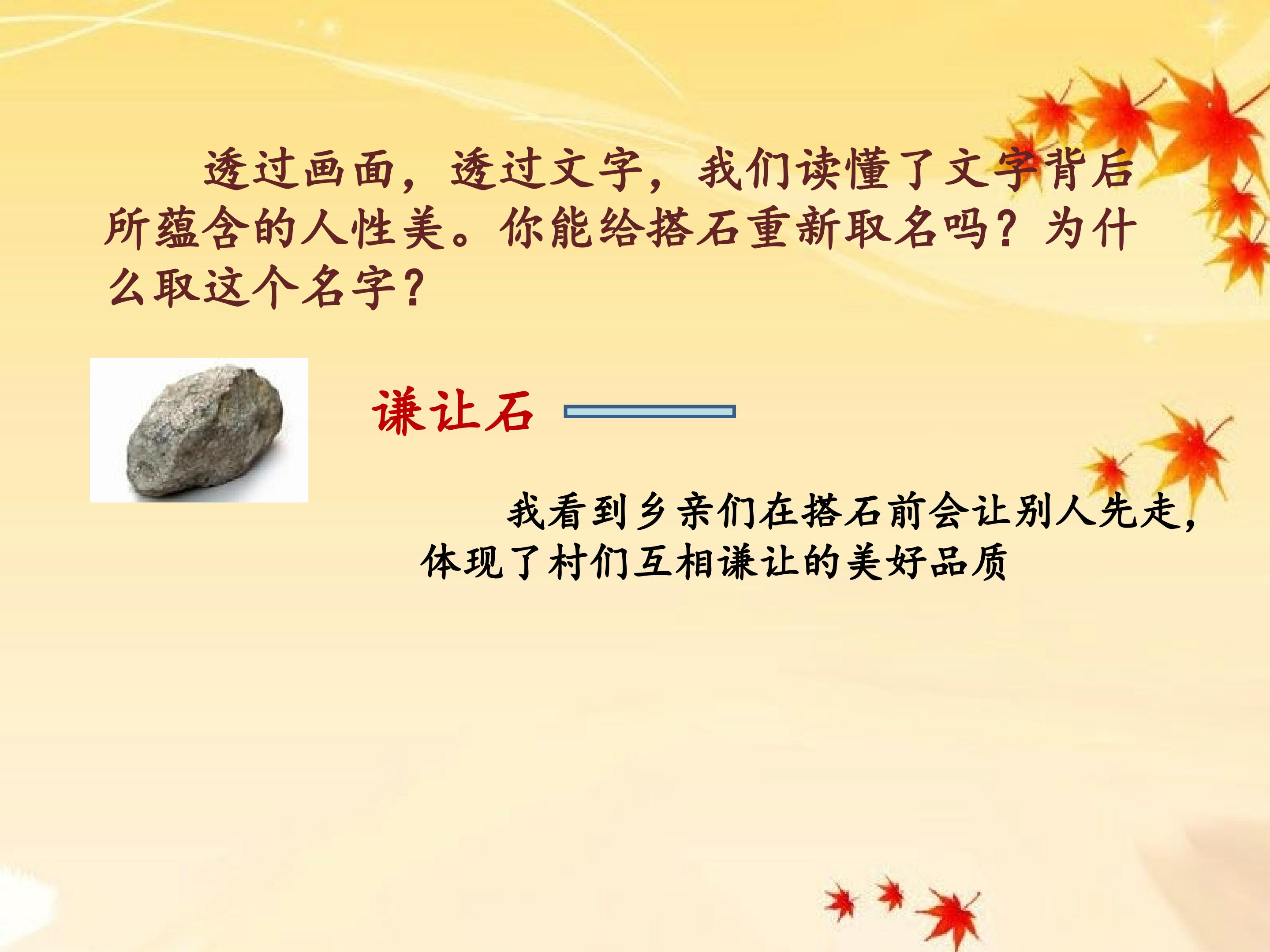 透过画面，透过文字，我们读懂了文字背后所蕴含的人性美。你能给搭石重新取名吗？为什么取这个名字？

谦让石

我看到乡亲们在搭石前会让别人先走，体现了村们互相谦让的美好品质